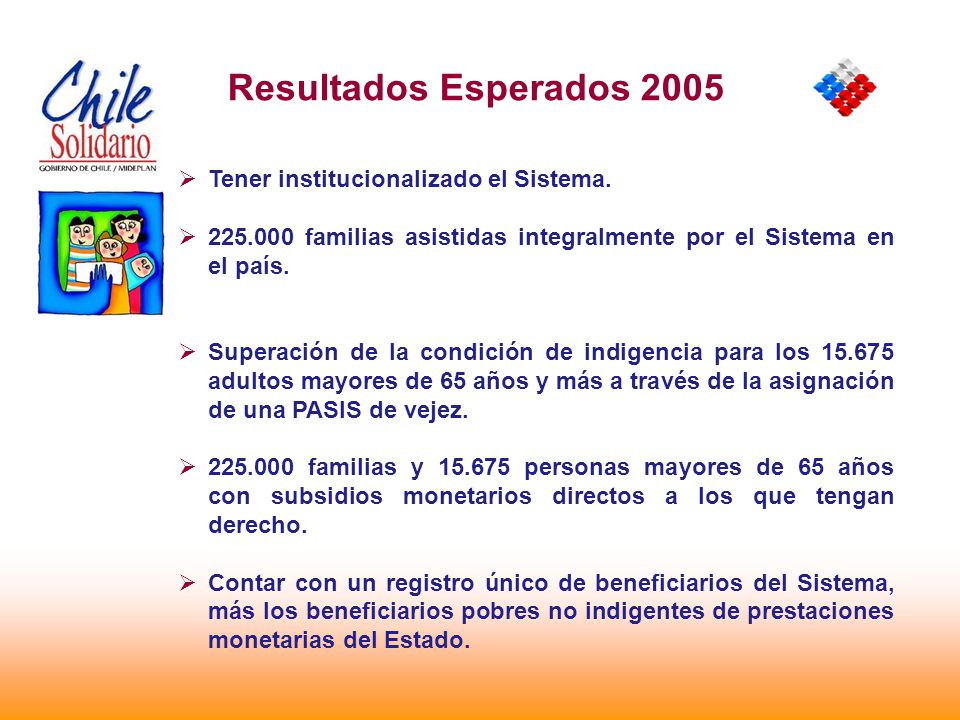 Chile Solidario
GOBIERNO DE CHILE / MIDEPLAN

Resultados Esperados 2005

➢ Tener institucionalizado el Sistema.

➢ 225.000 familias asistidas integralmente por el Sistema en el país.

➢ Superación de la condición de indigencia para los 15.675 adultos mayores de 65 años y más a través de la asignación de una PASIS de vejez.

➢ 225.000 familias y 15.675 personas mayores de 65 años con subsidios monetarios directos a los que tengan derecho.

➢ Contar con un registro único de beneficiarios del Sistema, más los beneficiarios pobres no indigentes de prestaciones monetarias del Estado.